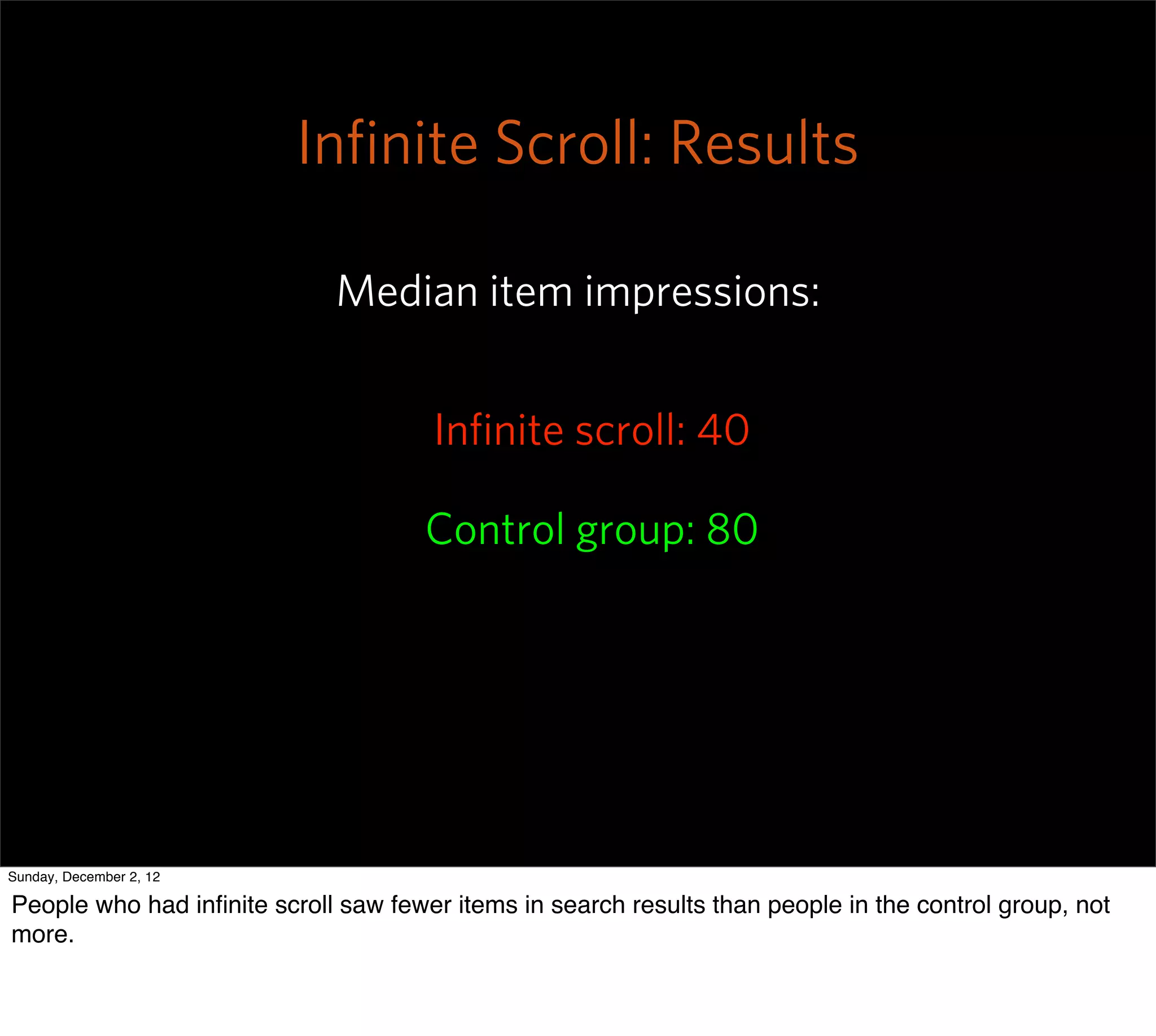 Infinite Scroll: Results

Median item impressions:

Infinite scroll: 40

Control group: 80

Sunday, December 2, 12

People who had infinite scroll saw fewer items in search results than people in the control group, not more.